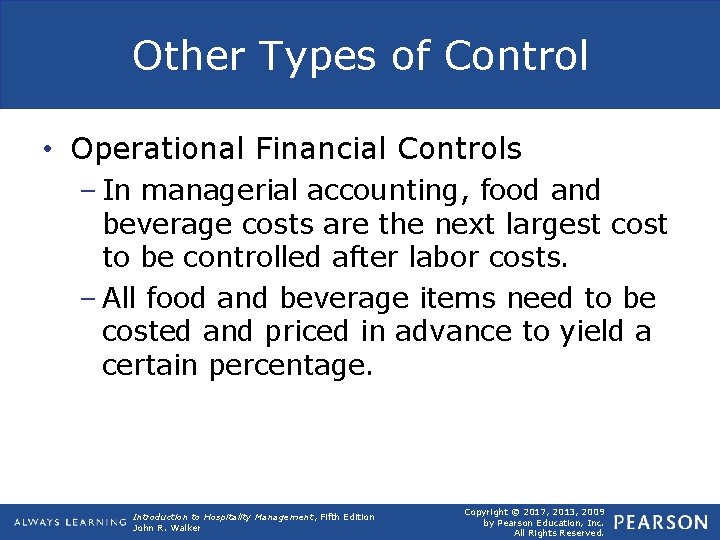 Other Types of Control

• Operational Financial Controls
– In managerial accounting, food and beverage costs are the next largest cost to be controlled after labor costs.
– All food and beverage items need to be costed and priced in advance to yield a certain percentage.

ALWAYS LEARNING

Introduction to Hospitality Management, Fifth Edition
John R. Walker

Copyright © 2017, 2013, 2009
by Pearson Education, Inc.
All Rights Reserved.

PEARSON